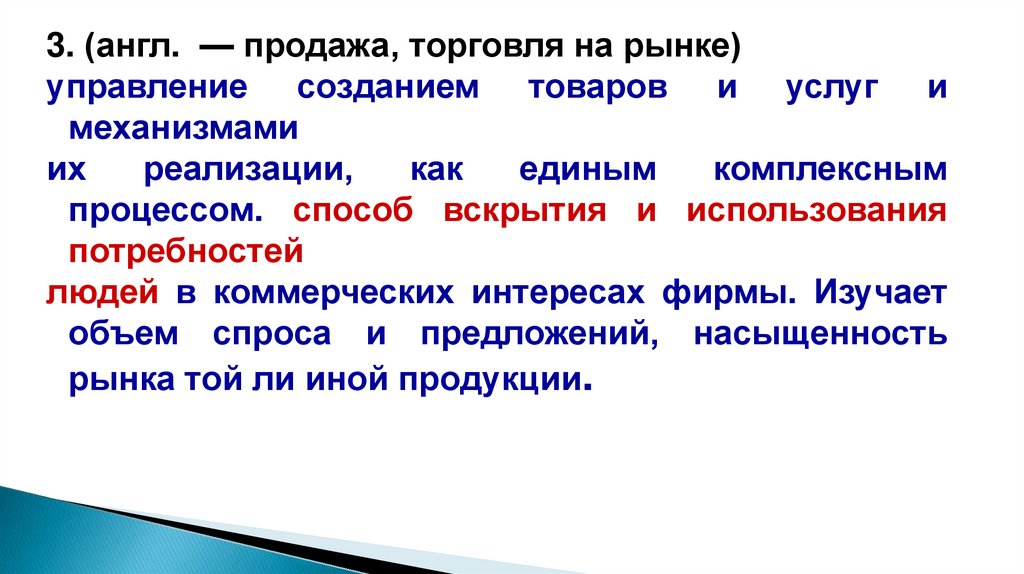 3. (англ. — продажа, торговля на рынке)

управление созданием товаров и услуг и механизмами

их реализации, как единым комплексным процессом. способ вскрытия и использования потребностей

людей в коммерческих интересах фирмы. Изучает объем спроса и предложений, насыщенность рынка той ли иной продукции.